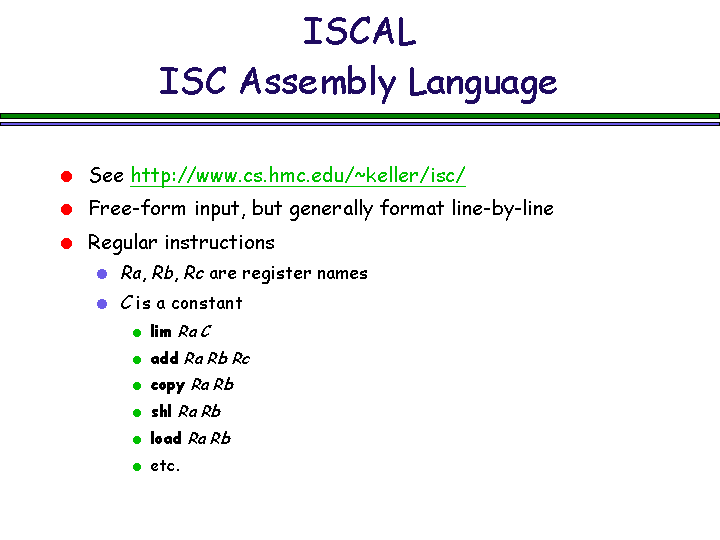 ISCAL
ISC Assembly Language

- See http://www.cs.hmc.edu/~keller/isc/
- Free-form input, but generally format line-by-line
- Regular instructions
  - Ra, Rb, Rc are register names
  - C is a constant
    - lim Ra C
    - add Ra Rb Rc
    - copy Ra Rb
    - shl Ra Rb
    - load Ra Rb
    - etc.